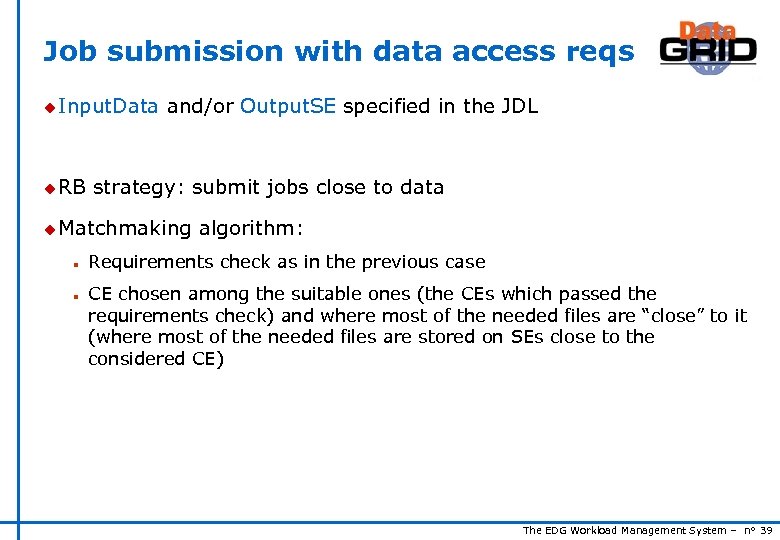 Job submission with data access reqs

Data GRID

InputData and/or OutputSE specified in the JDL

RB strategy: submit jobs close to data

Matchmaking algorithm:

Requirements check as in the previous case

CE chosen among the suitable ones (the CEs which passed the requirements check) and where most of the needed files are "close" to it (where most of the needed files are stored on SEs close to the considered CE)

The EDG Workload Management System – n° 39